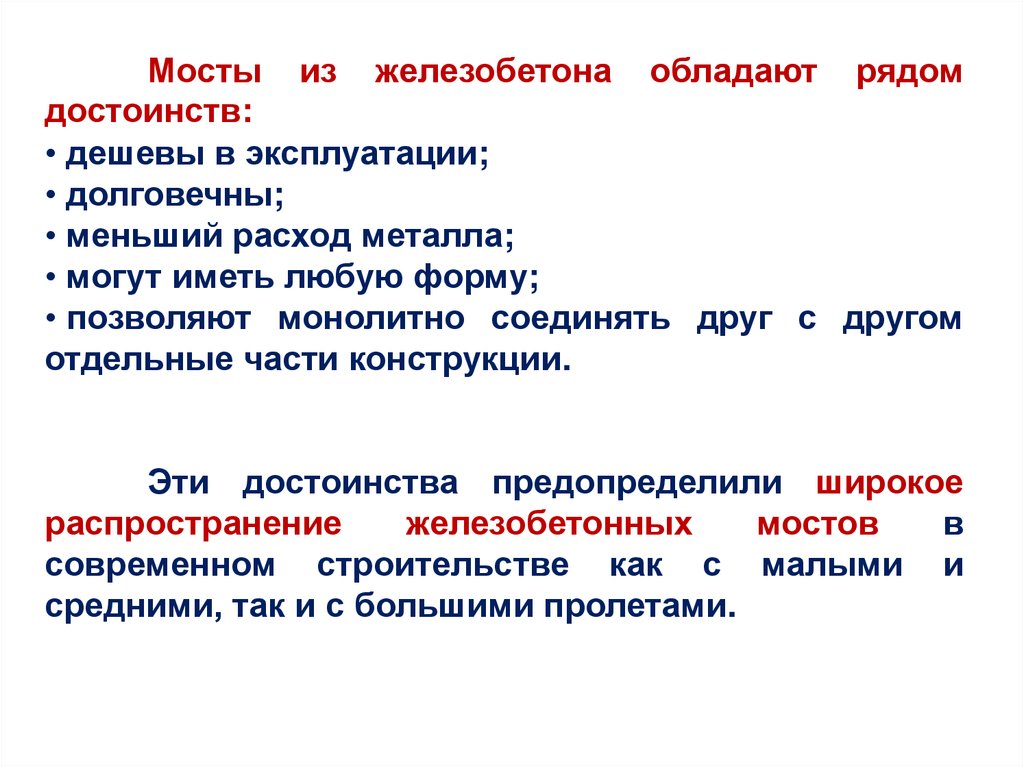 Мосты из железобетона обладают рядом достоинств:
• дешевы в эксплуатации;
• долговечны;
• меньший расход металла;
• могут иметь любую форму;
• позволяют монолитно соединять друг с другом отдельные части конструкции.

Эти достоинства предопределили широкое распространение железобетонных мостов в современном строительстве как с малыми и средними, так и с большими пролетами.